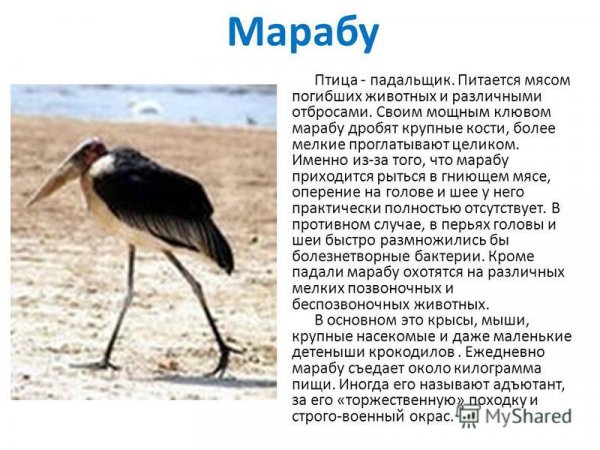 Марабу

Птица - падальщик. Питается мясом погибших животных и различными отбросами. Своим мощным клювом марабу дробят крупные кости, более мелкие проглатывают целиком. Именно из-за того, что марабу приходится рыться в гниющем мясе, оперение на голове и шее у него практически полностью отсутствует. В противном случае, в перьях головы и шеи быстро размножились бы болезнетворные бактерии. Кроме падали марабу охотятся на различных мелких позвоночных и беспозвоночных животных.

В основном это крысы, мыши, крупные насекомые и даже маленькие детеныши крокодилов . Ежедневно марабу съедает около килограмма пищи. Иногда его называют адъютант, за его «торжественную» походку и строго-военный окрас.

MyShared